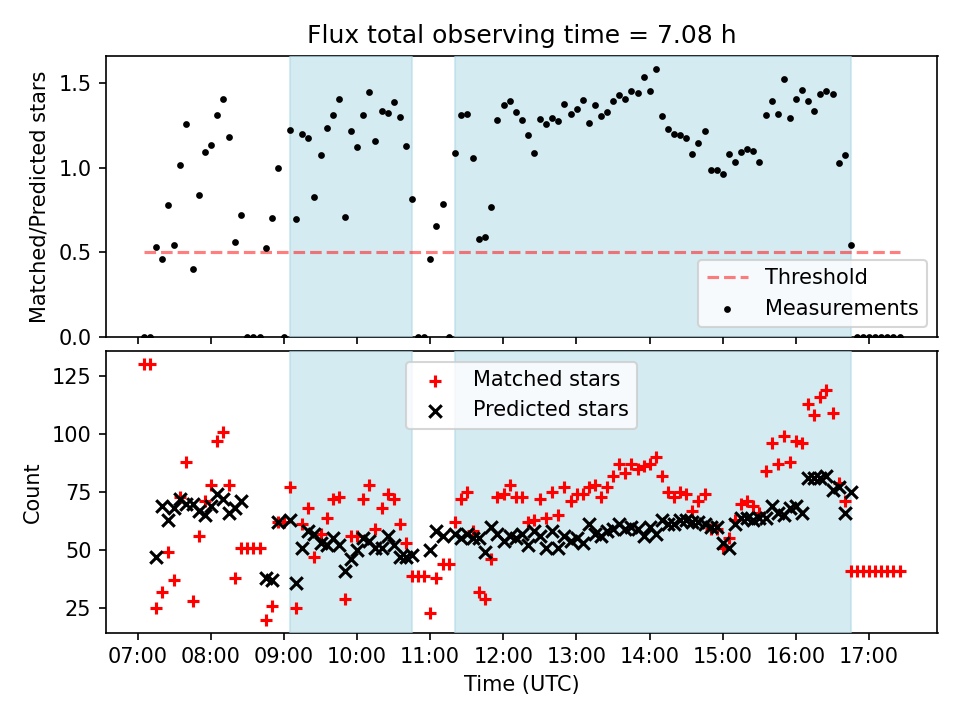 Flux total observing time = 7.08 h

Matched/Predicted stars

1.5
1.0
0.5
0.0

Threshold
Measurements

Count

125
100
75
50
25

Matched stars
Predicted stars

07:00 08:00 09:00 10:00 11:00 12:00 13:00 14:00 15:00 16:00 17:00

Time (UTC)